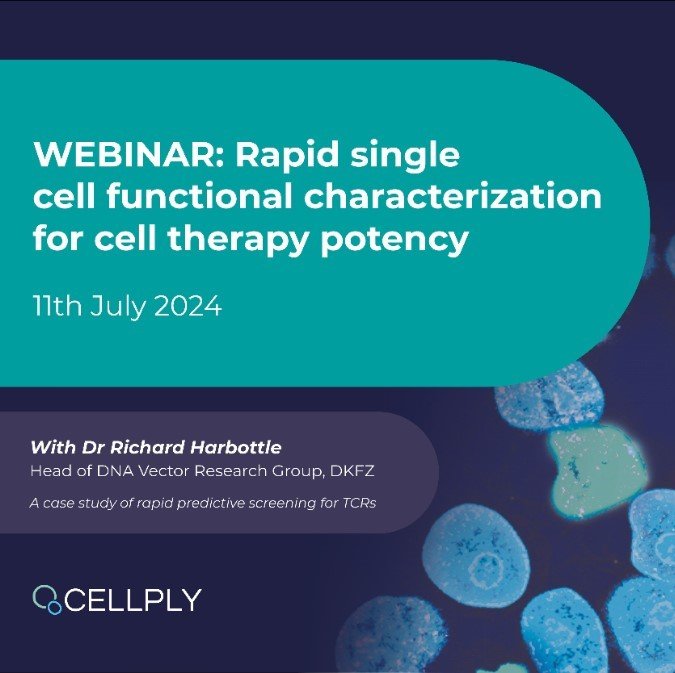 WEBINAR: Rapid single cell functional characterization for cell therapy potency

11th July 2024

With Dr Richard Harbottle
Head of DNA Vector Research Group, DKFZ

A case study of rapid predictive screening for TCRs

CELLPLY